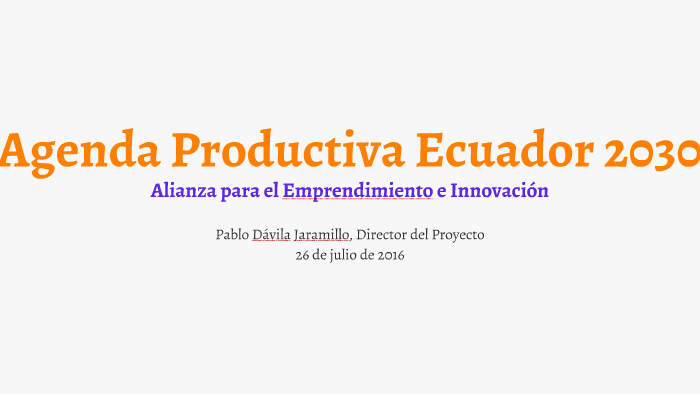 Agenda Productiva Ecuador 2030
Alianza para el Emprendimiento e Innovación

Pablo Dávila Jaramillo, Director del Proyecto
26 de julio de 2016